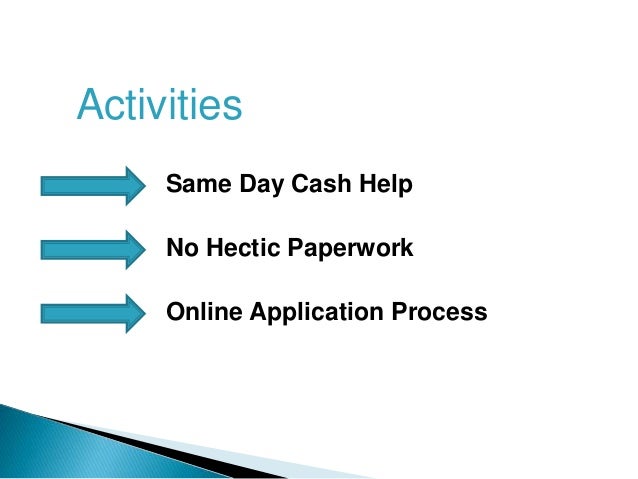 Activities

Same Day Cash Help

No Hectic Paperwork

Online Application Process